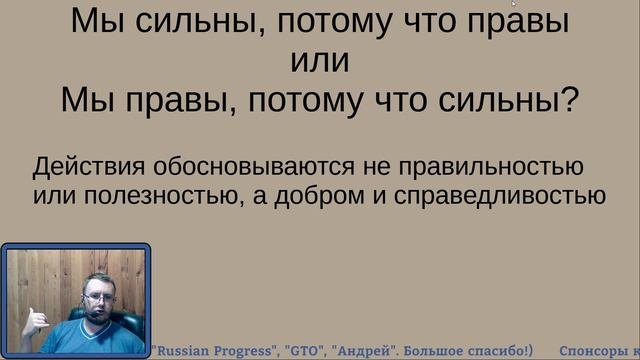 Мы сильны, потому что правы
или
Мы правы, потому что сильны?

Действия обосновываются не правильностью или полезностью, а добром и справедливостью

"Russian Progress", "GTO", "Андрей". Большое спасибо!) Спонсоры к